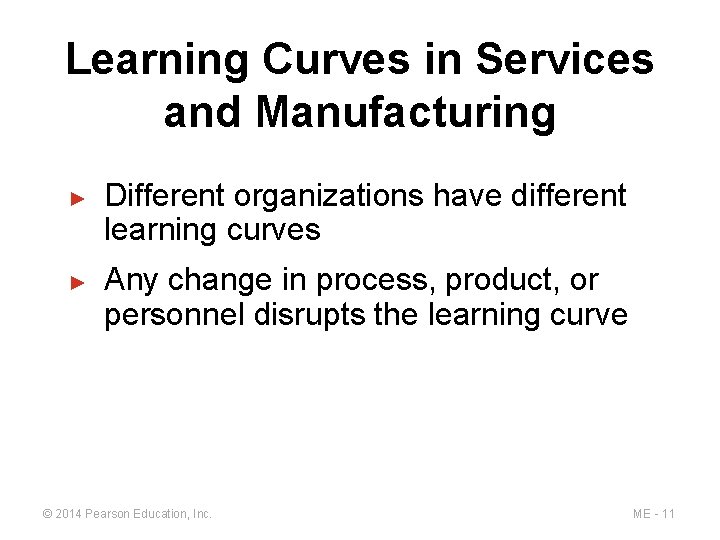 Learning Curves in Services and Manufacturing

► Different organizations have different learning curves

► Any change in process, product, or personnel disrupts the learning curve

© 2014 Pearson Education, Inc.

ME - 11